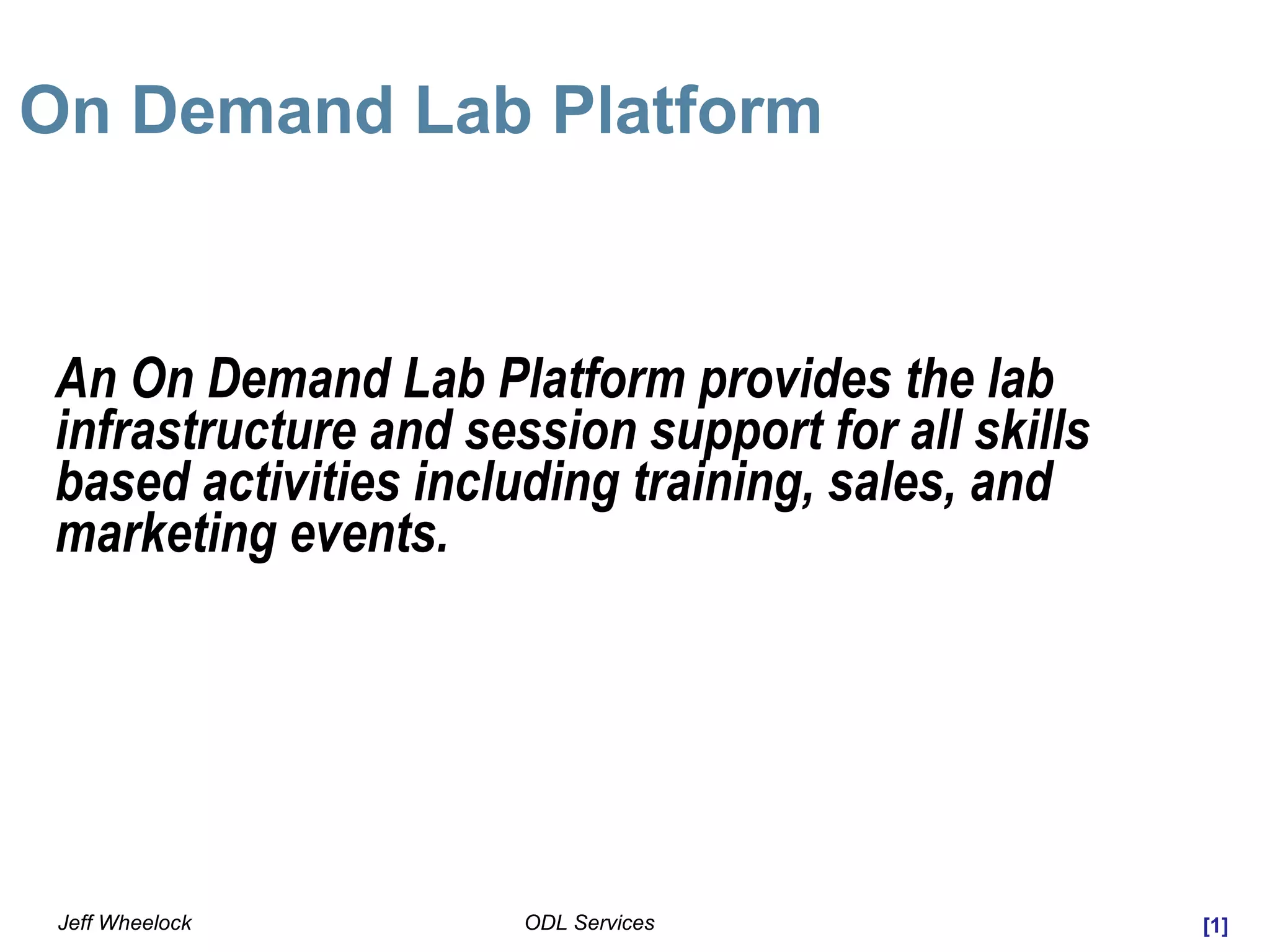 On Demand Lab Platform

An On Demand Lab Platform provides the lab infrastructure and session support for all skills based activities including training, sales, and marketing events.

Jeff Wheelock

ODL Services

[1]